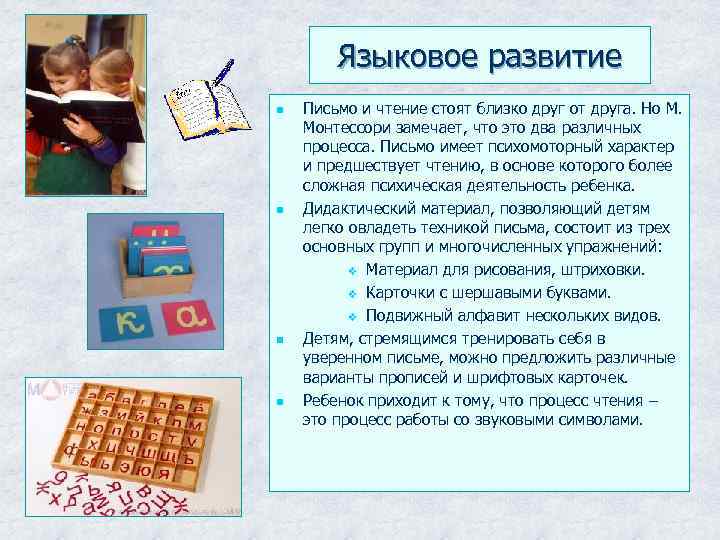 Языковое развитие

Письмо и чтение стоят близко друг от друга. Но М. Монтессори замечает, что это два различных процесса. Письмо имеет психомоторный характер и предшествует чтению, в основе которого более сложная психическая деятельность ребенка.

Дидактический материал, позволяющий детям легко овладеть техникой письма, состоит из трех основных групп и многочисленных упражнений:

Материал для рисования, штриховки.

Карточки с шершавыми буквами.

Подвижный алфавит нескольких видов.

Детям, стремящимся тренировать себя в уверенном письме, можно предложить различные варианты прописей и шрифтовых карточек.

Ребенок приходит к тому, что процесс чтения – это процесс работы со звуковыми символами.

к а